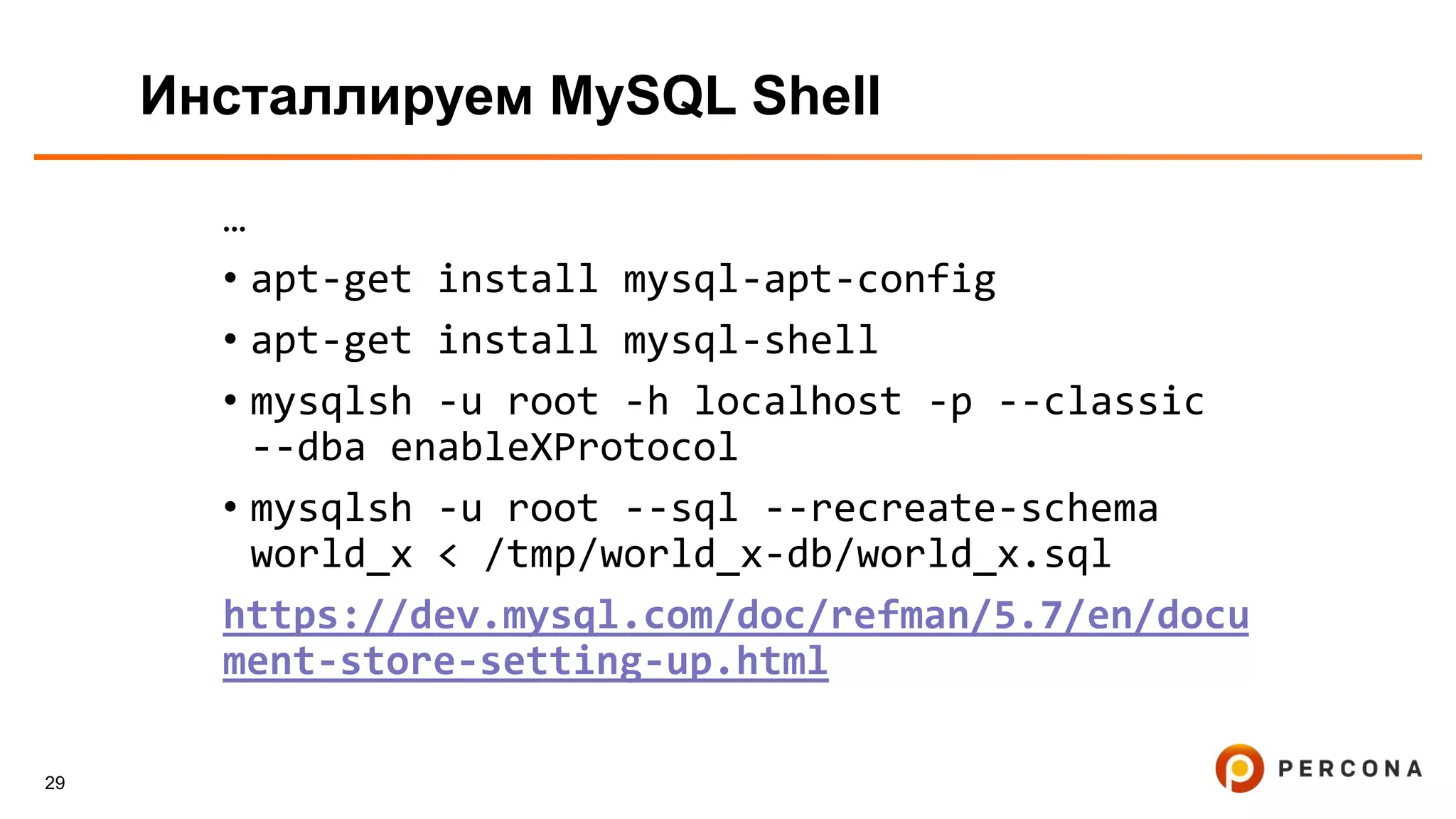 Инсталлируем MySQL Shell

…

• apt-get install mysql-apt-config

• apt-get install mysql-shell

• mysqlsh -u root -h localhost -p --classic --dba enableXProtocol

• mysqlsh -u root --sql --recreate-schema world_x < /tmp/world_x-db/world_x.sql

https://dev.mysql.com/doc/refman/5.7/en/document-store-setting-up.html

29

PERCONA